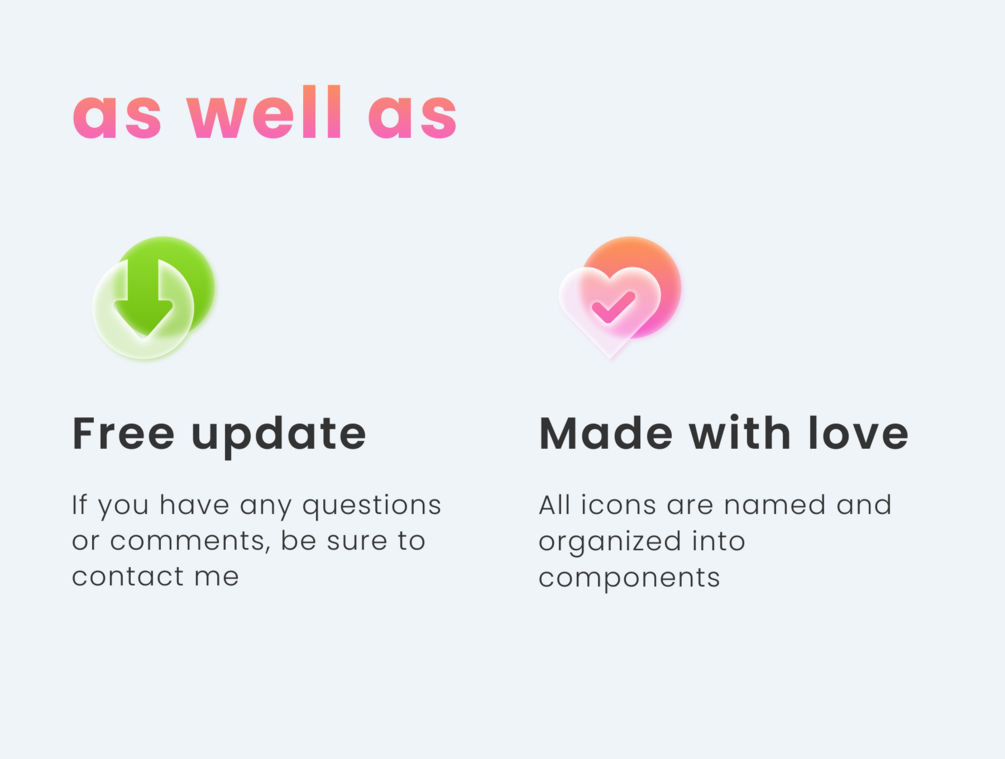 as well as

Free update

If you have any questions or comments, be sure to contact me

Made with love

All icons are named and organized into components